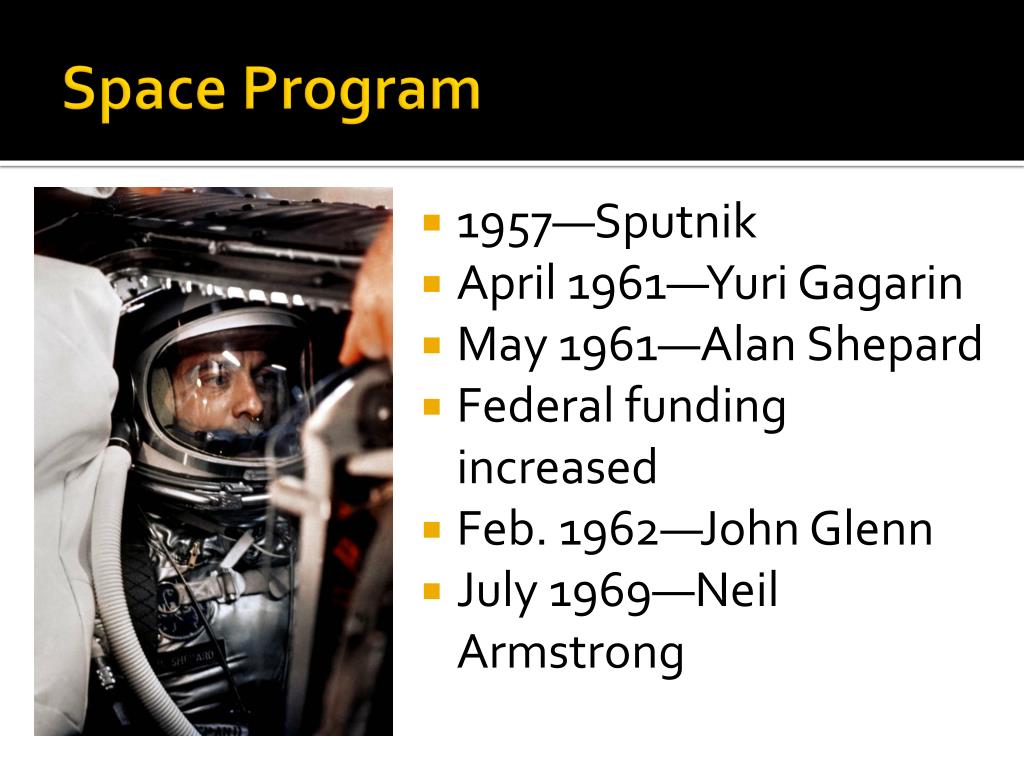 Space Program

- 1957—Sputnik
- April 1961—Yuri Gagarin
- May 1961—Alan Shepard
- Federal funding increased
- Feb. 1962—John Glenn
- July 1969—Neil Armstrong